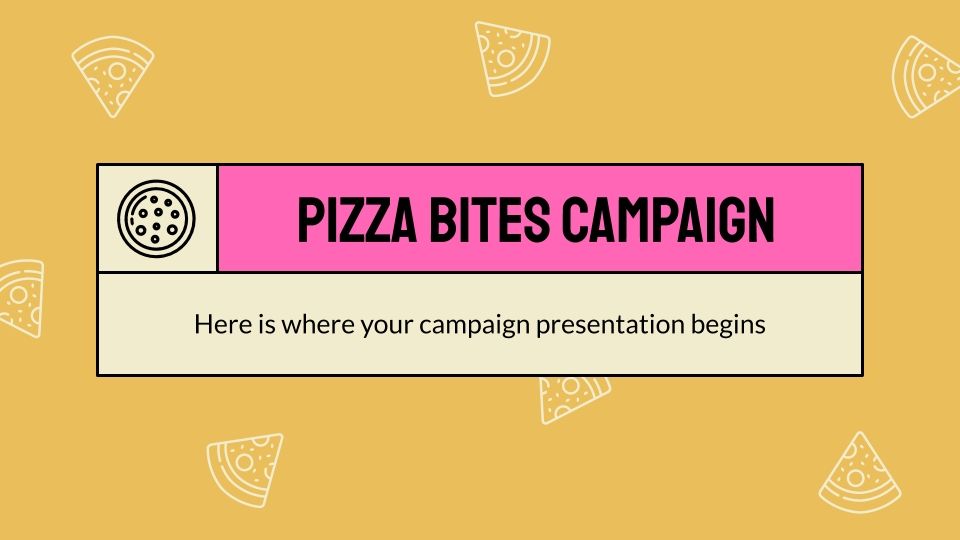 PIZZA BITES CAMPAIGN

Here is where your campaign presentation begins